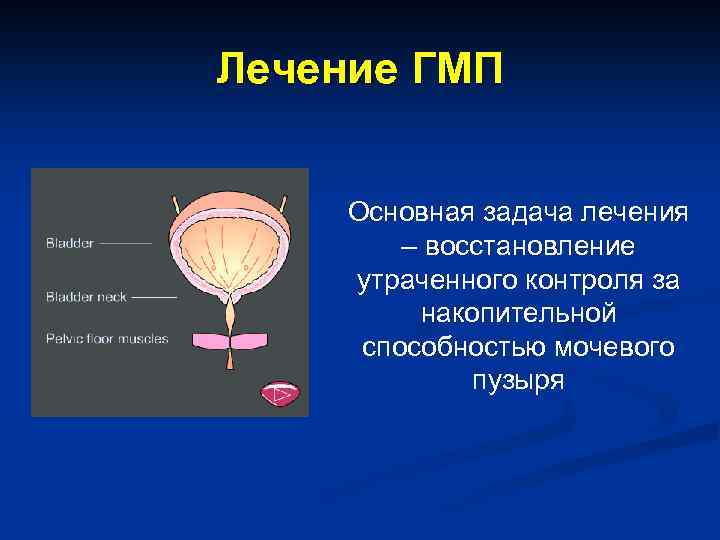 Лечение ГМП

Bladder

Bladder neck

Pelvic floor muscles

Основная задача лечения – восстановление утраченного контроля за накопительной способностью мочевого пузыря